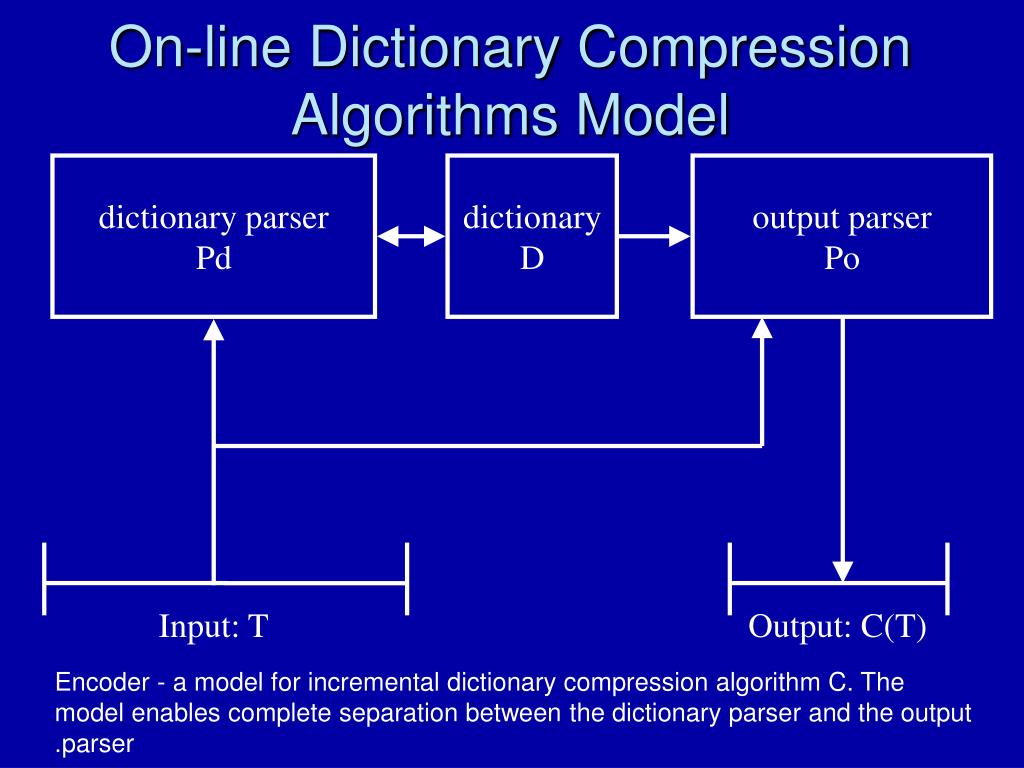 On-line Dictionary Compression Algorithms Model

dictionary parser
Pd

dictionary
D

output parser
Po

Input: T

Output: C(T)

Encoder - a model for incremental dictionary compression algorithm C. The model enables complete separation between the dictionary parser and the output .parser